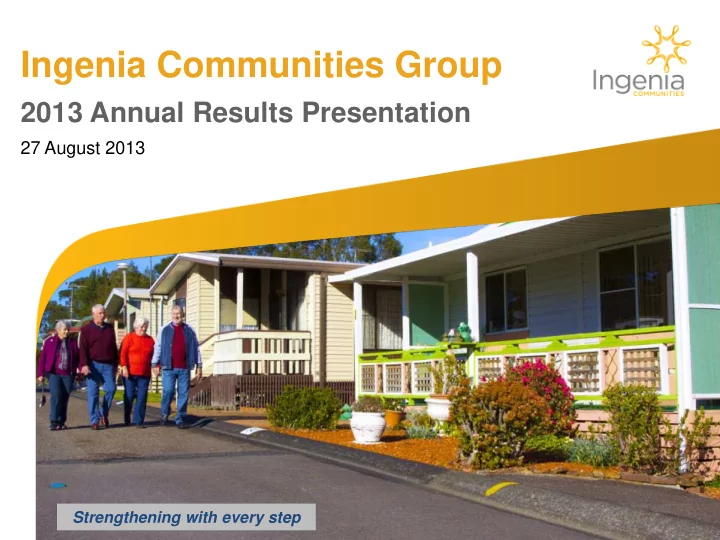 Ingenia Communities Group

2013 Annual Results Presentation

27 August 2013

Ingenia COMMUNITIES

Strengthening with every step